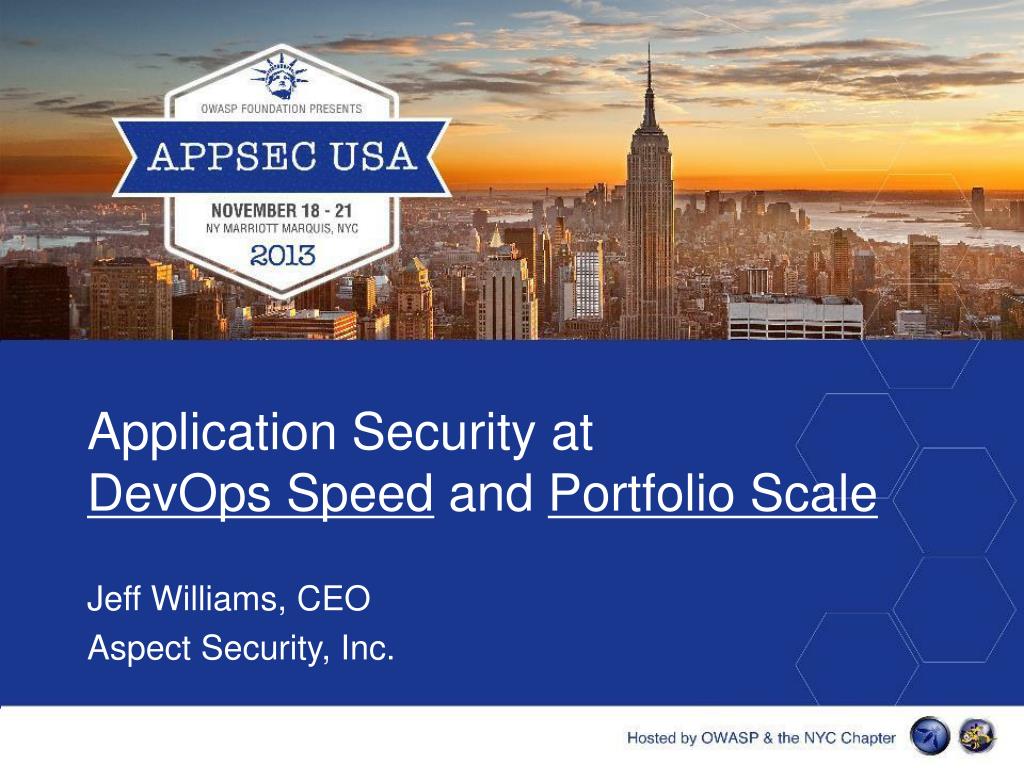 OWASP FOUNDATION PRESENTS
APPSEC USA
NOVEMBER 18 - 21
NY MARRIOTT MARQUIS, NYC
2013

Application Security at
DevOps Speed and Portfolio Scale

Jeff Williams, CEO
Aspect Security, Inc.

Hosted by OWASP & the NYC Chapter